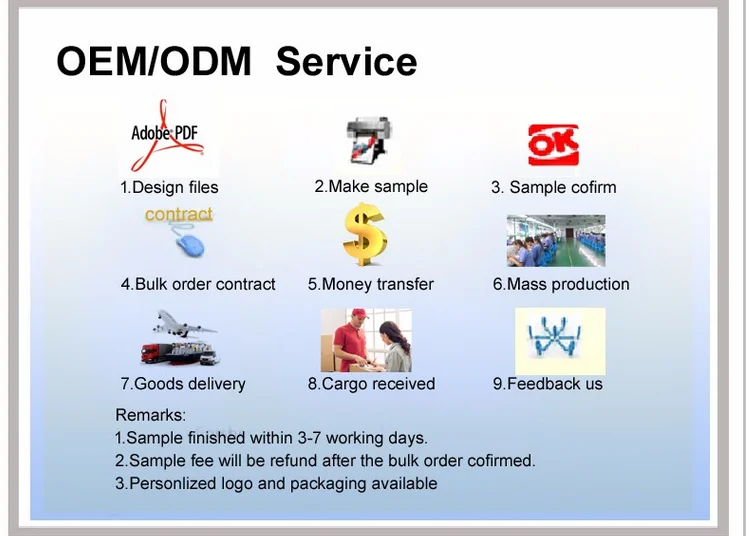 OEM/ODM Service

Adobe PDF

1.Design files

2.Make sample

OK

3. Sample cofirm

contract

4.Bulk order contract

5.Money transfer

6.Mass production

7.Goods delivery

8.Cargo received

9.Feedback us

Remarks:
1.Sample finished within 3-7 working days.
2.Sample fee will be refund after the bulk order cofirmed.
3.Personlized logo and packaging available